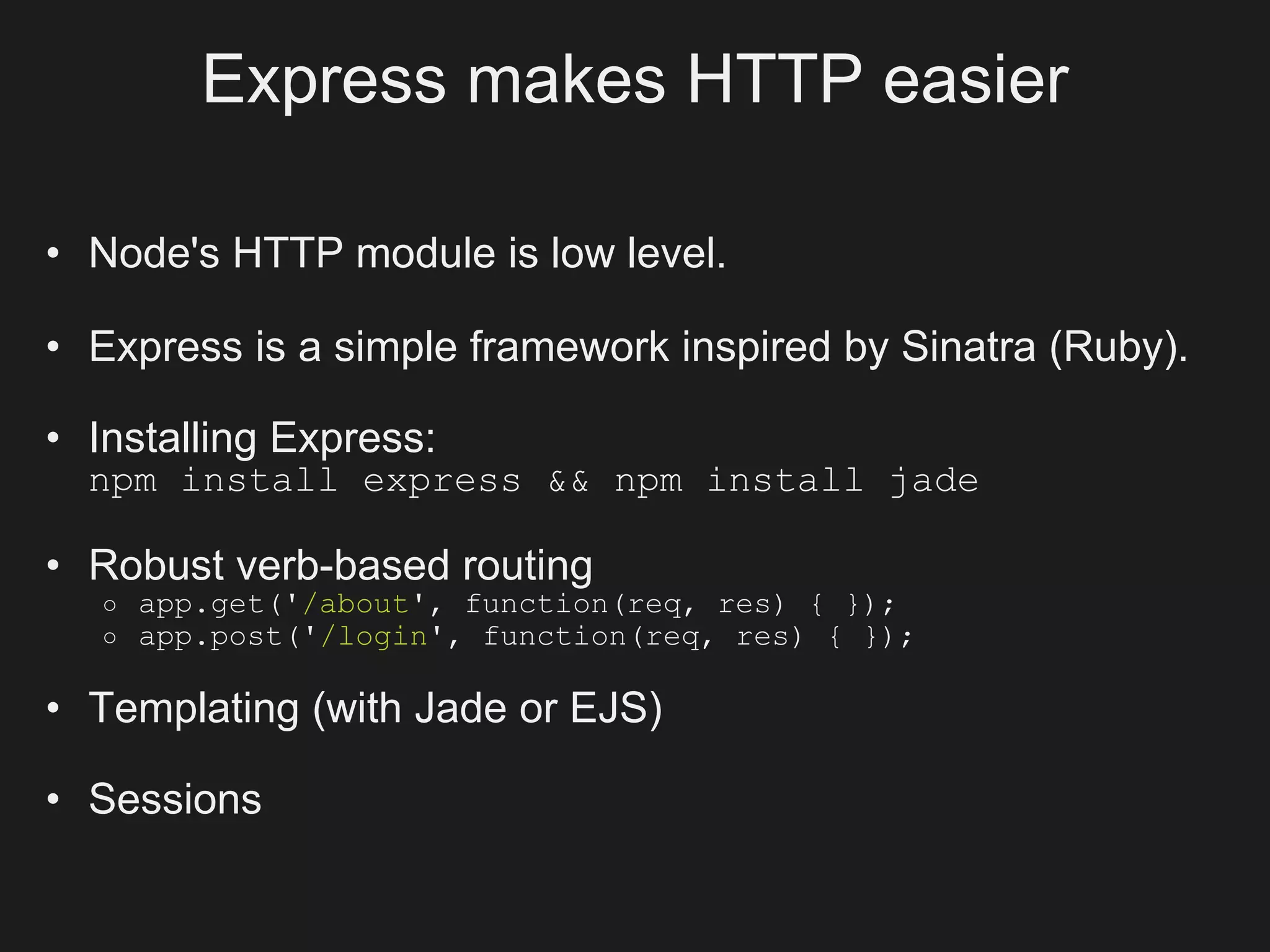 Express makes HTTP easier

• Node's HTTP module is low level.

• Express is a simple framework inspired by Sinatra (Ruby).

• Installing Express:
npm install express && npm install jade

• Robust verb-based routing
  ○ app.get('/about', function(req, res) { });
  ○ app.post('/login', function(req, res) { });

• Templating (with Jade or EJS)

• Sessions